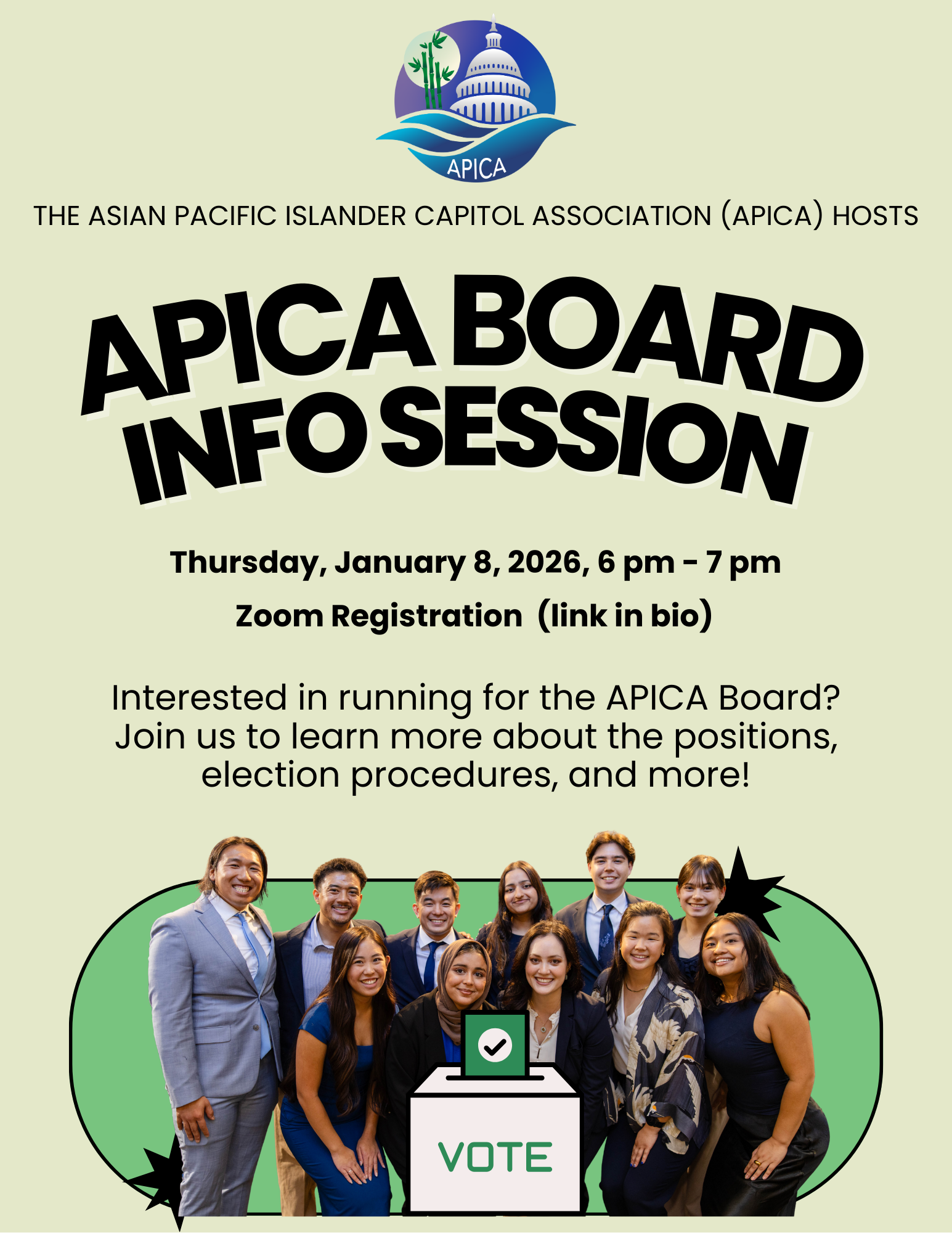 APICA

THE ASIAN PACIFIC ISLANDER CAPITOL ASSOCIATION (APICA) HOSTS

APICA BOARD INFO SESSION

Thursday, January 8, 2026, 6 pm - 7 pm

Zoom Registration (link in bio)

Interested in running for the APICA Board? Join us to learn more about the positions, election procedures, and more!

VOTE